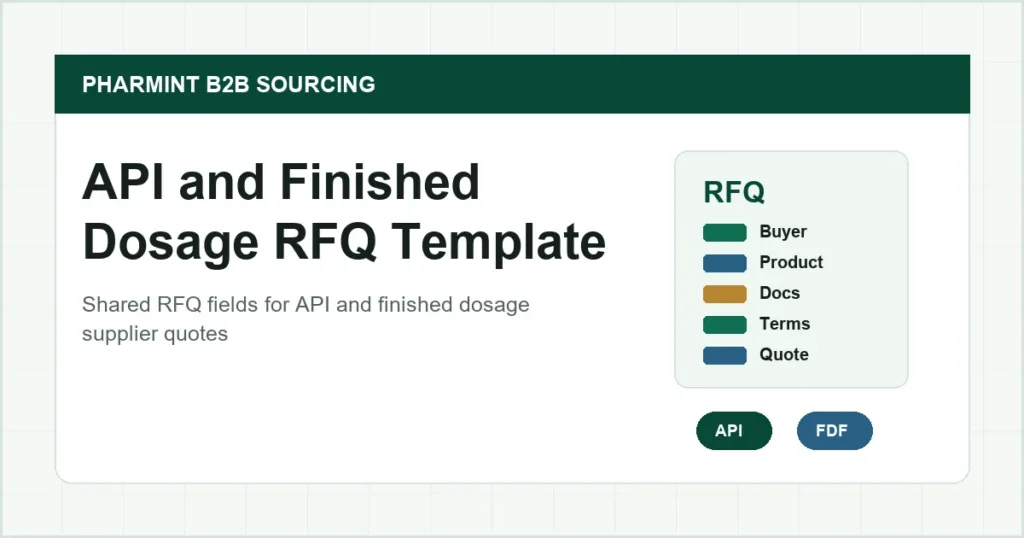 PHARMINT B2B SOURCING

API and Finished Dosage RFQ Template

Shared RFQ fields for API and finished dosage supplier quotes

RFQ
Buyer
Product
Docs
Terms
Quote

API
FDF